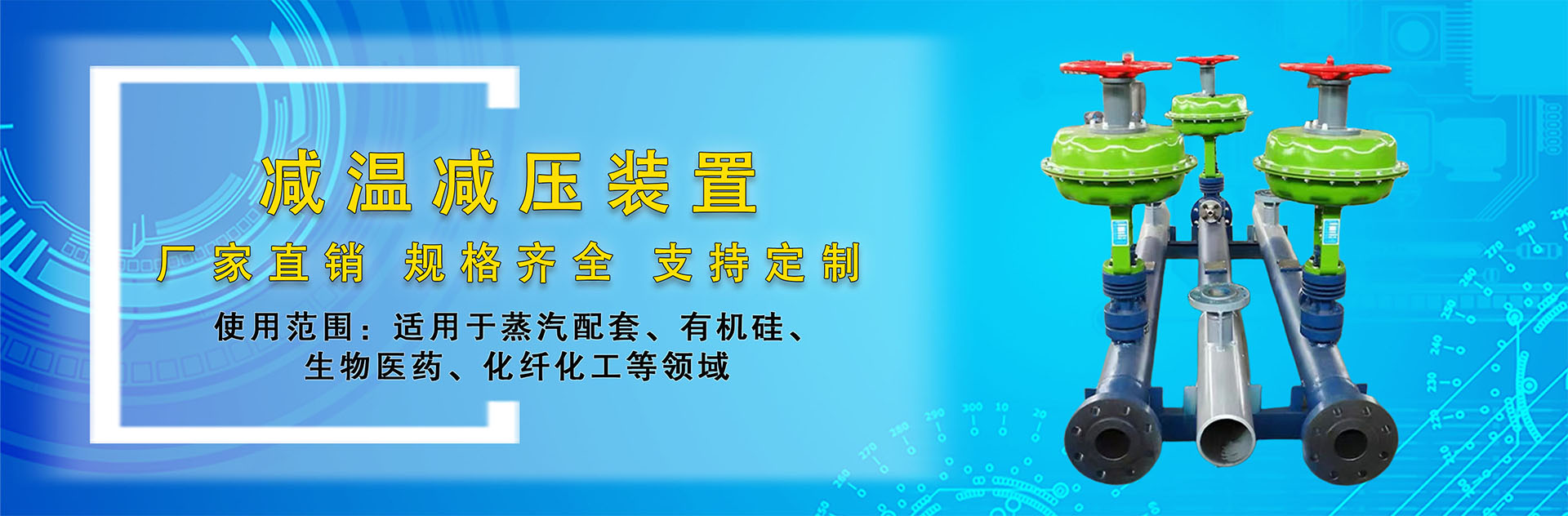 减温减压装置

厂家直销 规格齐全 支持定制

使用范围：适用于蒸汽配套、有机硅、生物医药、化纤化工等领域